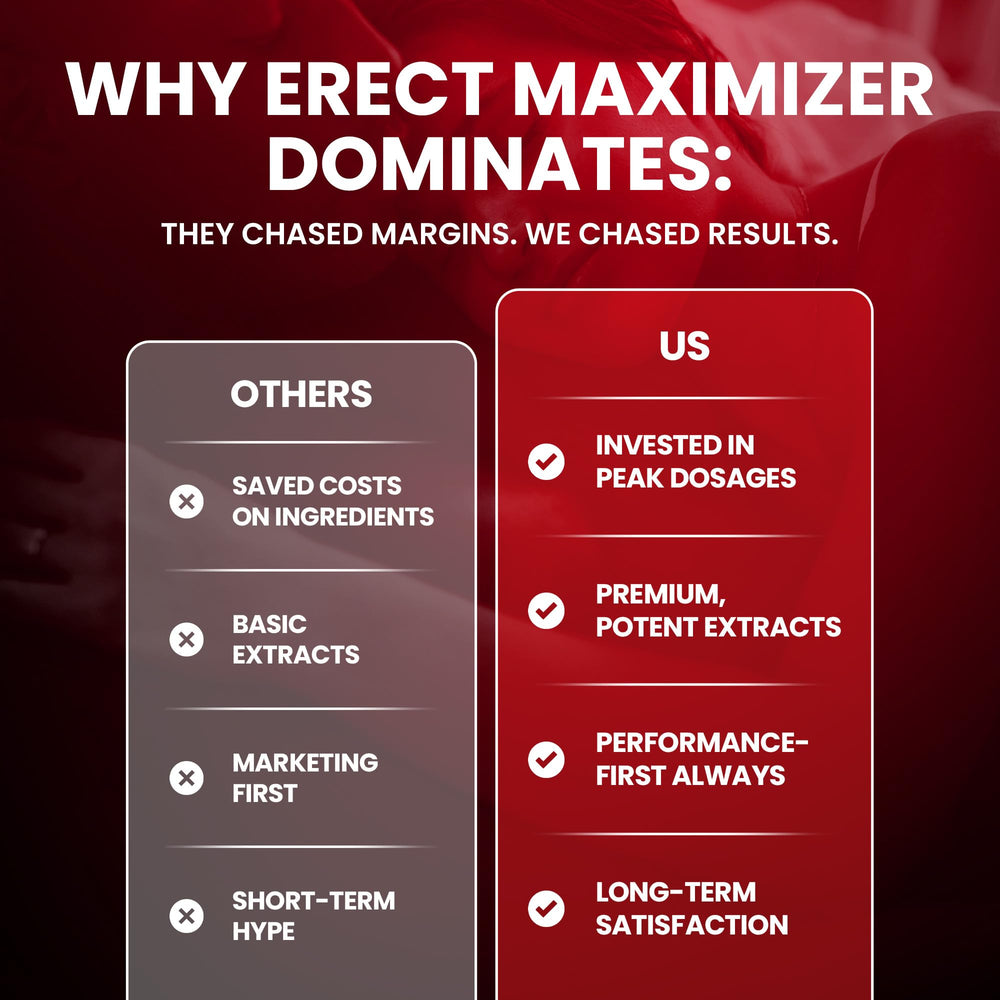 WHY ERECT MAXIMIZER DOMINATES:

THEY CHASED MARGINS. WE CHASED RESULTS.

OTHERS

SAVED COSTS ON INGREDIENTS

BASIC EXTRACTS

MARKETING FIRST

SHORT-TERM HYPE

US

INVESTED IN PEAK DOSAGES

PREMIUM, POTENT EXTRACTS

PERFORMANCE-FIRST ALWAYS

LONG-TERM SATISFACTION